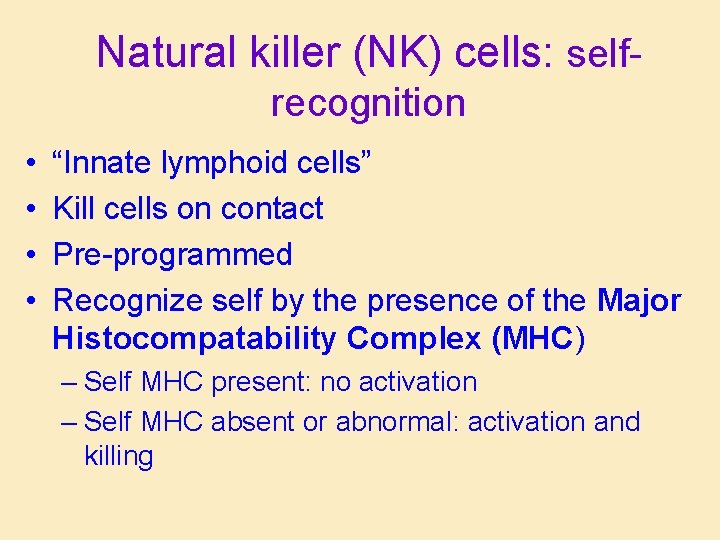 Natural killer (NK) cells: self-recognition

• “Innate lymphoid cells”
• Kill cells on contact
• Pre-programmed
• Recognize self by the presence of the Major Histocompatability Complex (MHC)
– Self MHC present: no activation
– Self MHC absent or abnormal: activation and killing